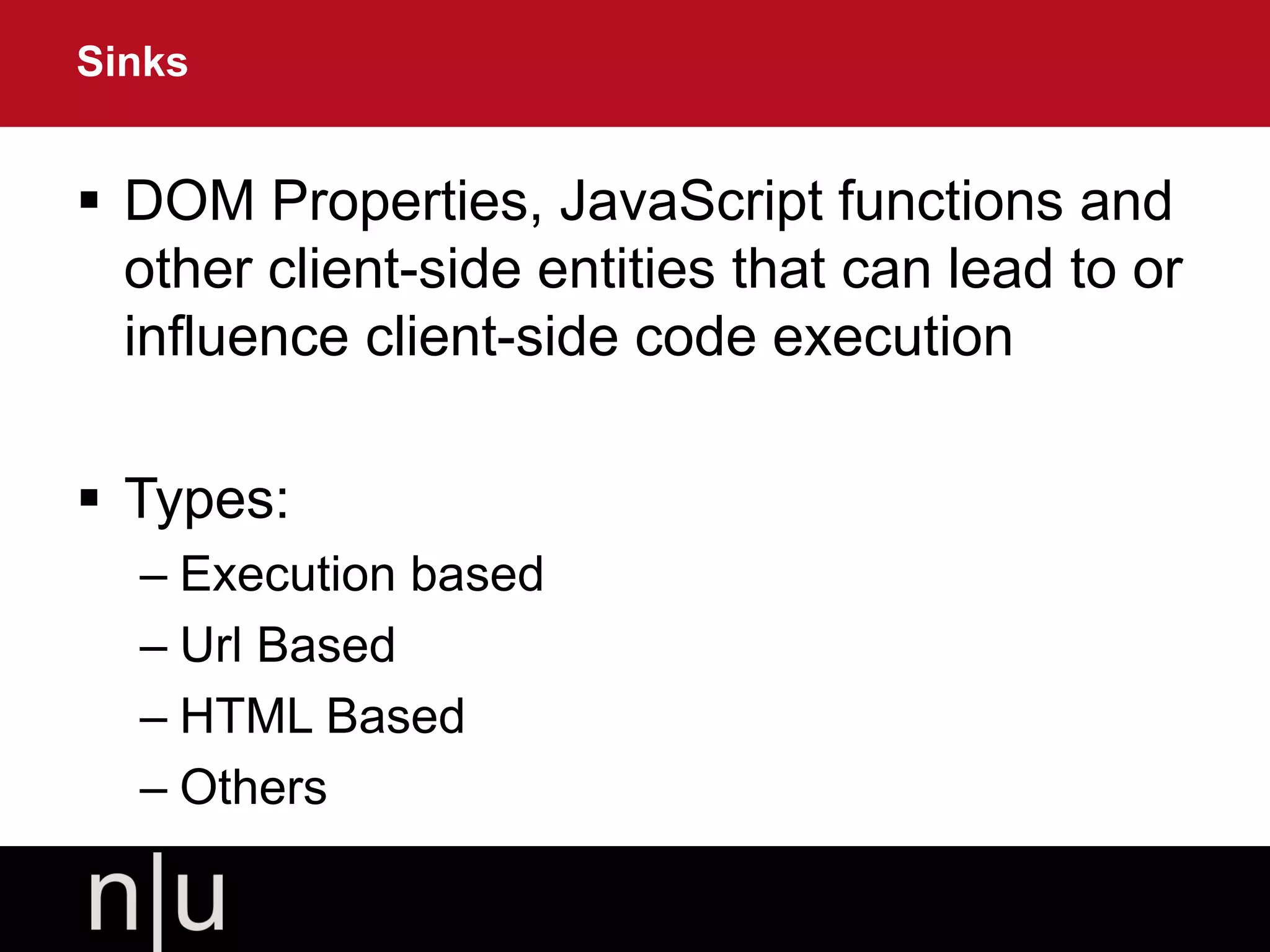 Sinks

▪ DOM Properties, JavaScript functions and other client-side entities that can lead to or influence client-side code execution

▪ Types:
– Execution based
– Url Based
– HTML Based
– Others

n|u